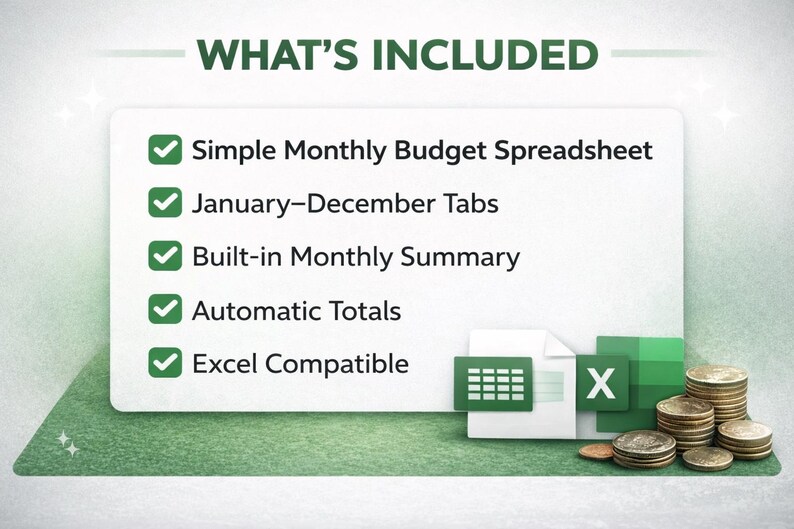 WHAT'S INCLUDED

Simple Monthly Budget Spreadsheet

January–December Tabs

Built-in Monthly Summary

Automatic Totals

Excel Compatible

X